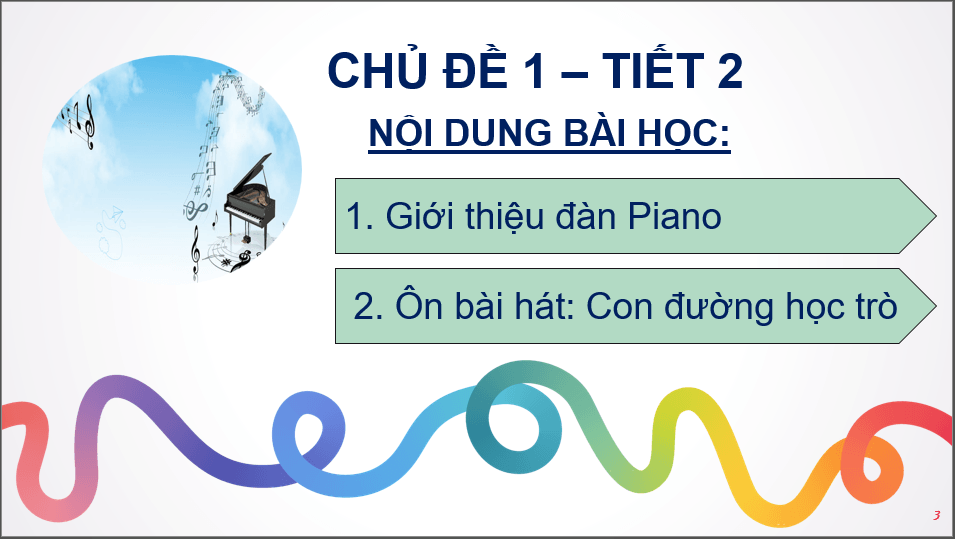 CHỦ ĐỀ 1 – TIẾT 2

NỘI DUNG BÀI HỌC:

1. Giới thiệu đàn Piano

2. Ôn bài hát: Con đường học trò

3